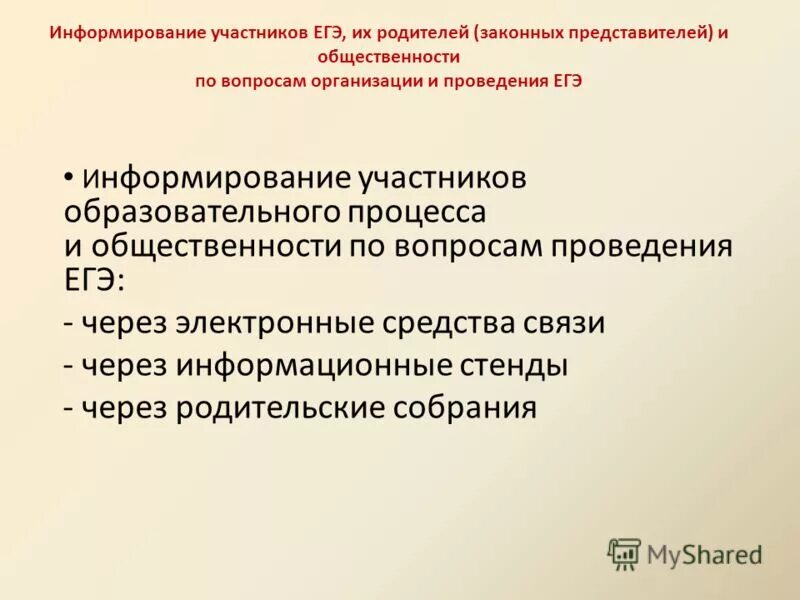 Информирование участников ЕГЭ, их родителей (законных представителей) и общественности
по вопросам организации и проведения ЕГЭ

• Информирование участников образовательного процесса и общественности по вопросам проведения ЕГЭ:
- через электронные средства связи
- через информационные стенды
- через родительские собрания

MyShared